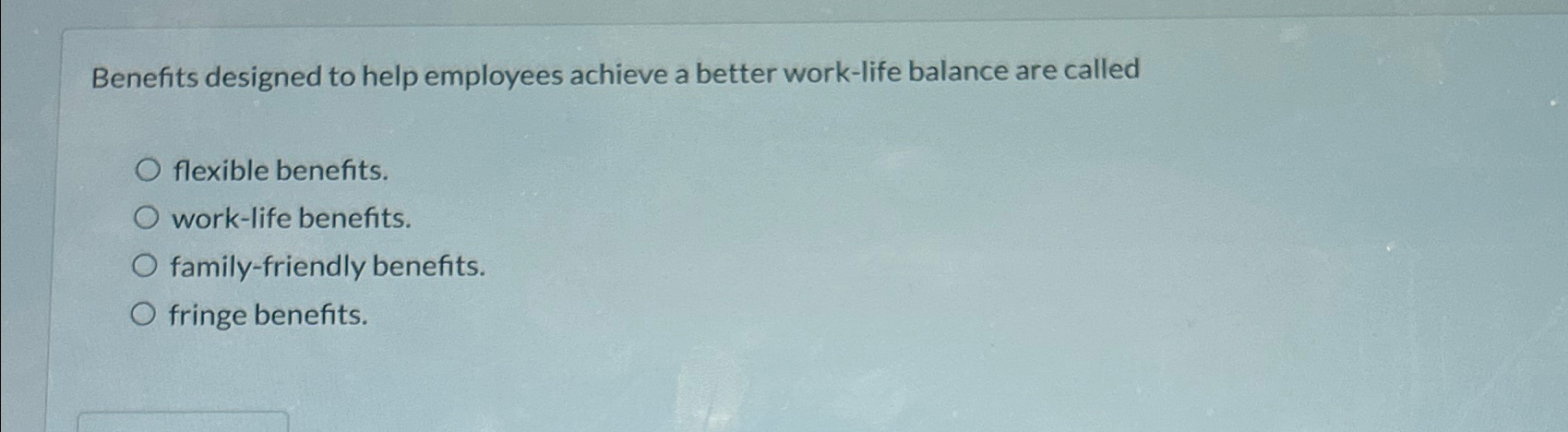 Benefits designed to help employees achieve a better work-life balance are called

flexible benefits.
work-life benefits.
family-friendly benefits.
fringe benefits.